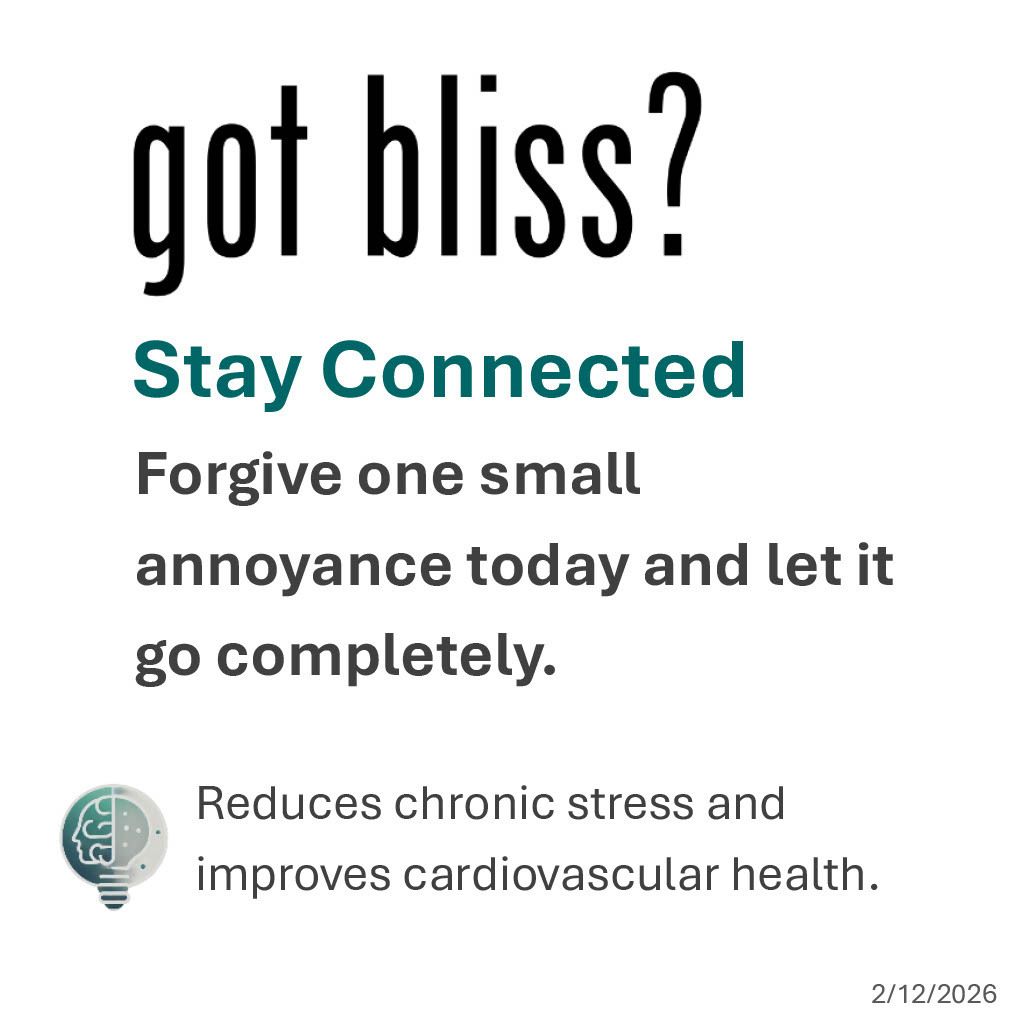 got bliss?

Stay Connected

Forgive one small annoyance today and let it go completely.

Reduces chronic stress and improves cardiovascular health.

2/12/2026